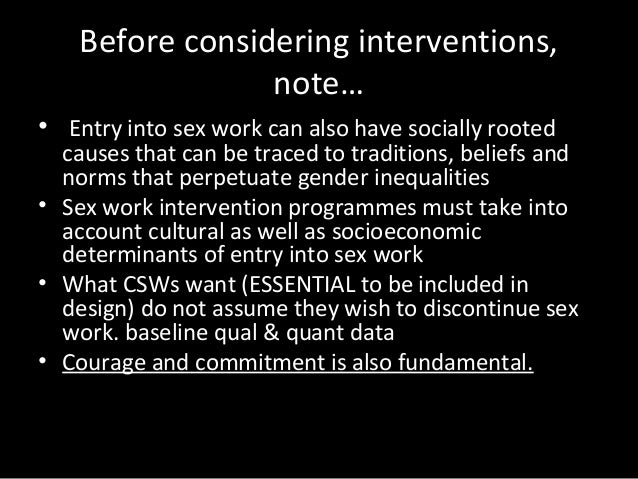 Before considering interventions, note…

• Entry into sex work can also have socially rooted causes that can be traced to traditions, beliefs and norms that perpetuate gender inequalities
• Sex work intervention programmes must take into account cultural as well as socioeconomic determinants of entry into sex work
• What CSWs want (ESSENTIAL to be included in design) do not assume they wish to discontinue sex work. baseline qual & quant data
• Courage and commitment is also fundamental.